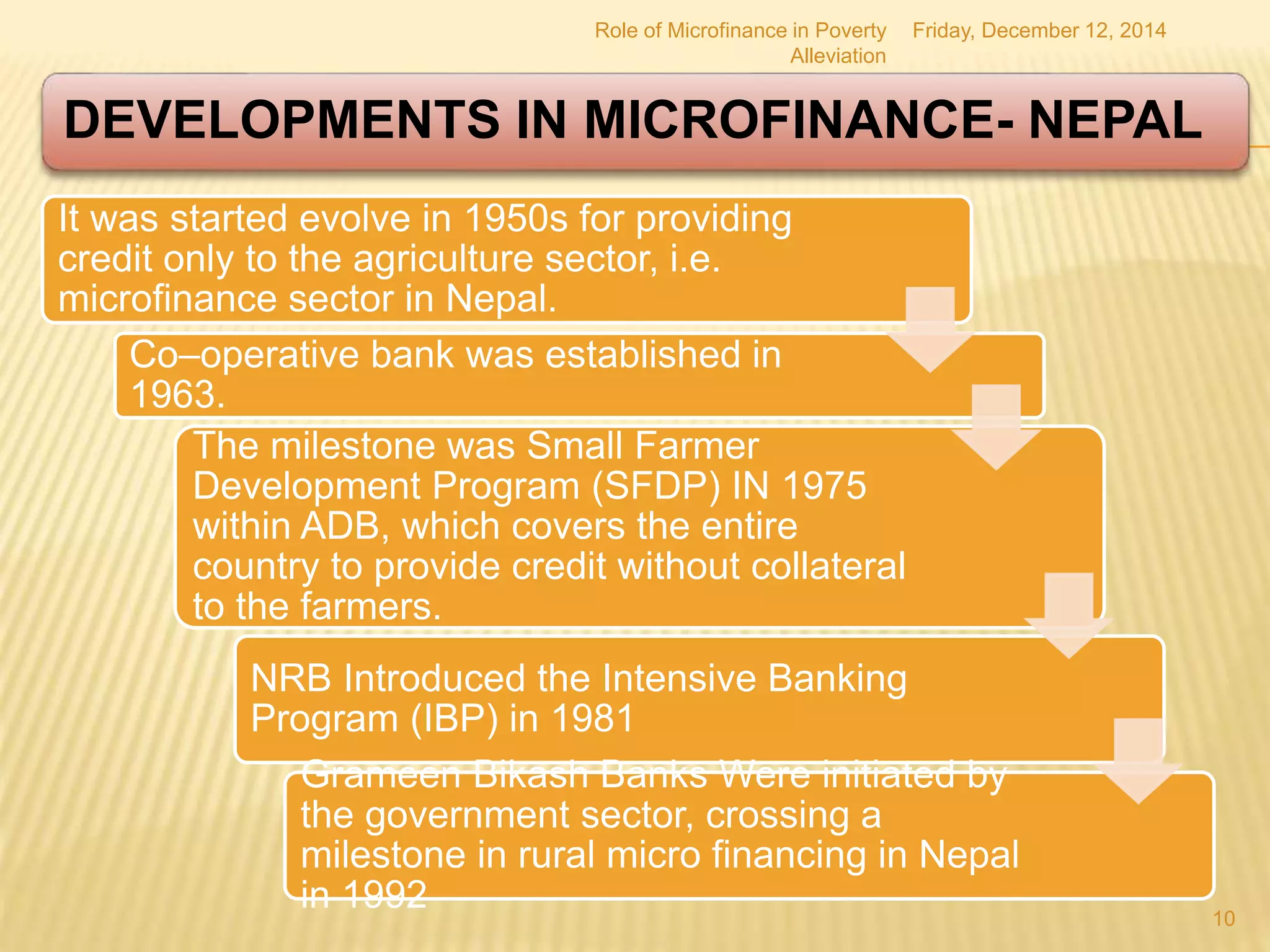 Role of Microfinance in Poverty Alleviation

Friday, December 12, 2014

DEVELOPMENTS IN MICROFINANCE- NEPAL

It was started evolve in 1950s for providing credit only to the agriculture sector, i.e. microfinance sector in Nepal.

Co–operative bank was established in 1963.

The milestone was Small Farmer Development Program (SFDP) IN 1975 within ADB, which covers the entire country to provide credit without collateral to the farmers.

NRB Introduced the Intensive Banking Program (IBP) in 1981

Grameen Bikash Banks Were initiated by the government sector, crossing a milestone in rural micro financing in Nepal in 1992

10